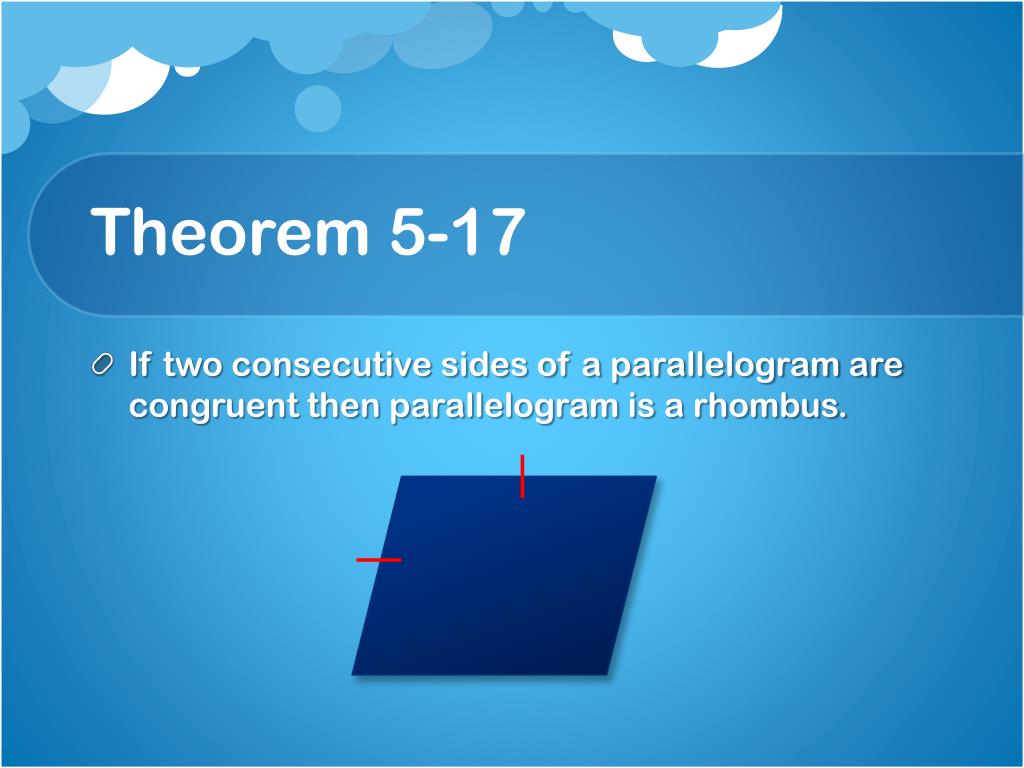 Theorem 5-17

If two consecutive sides of a parallelogram are congruent then parallelogram is a rhombus.